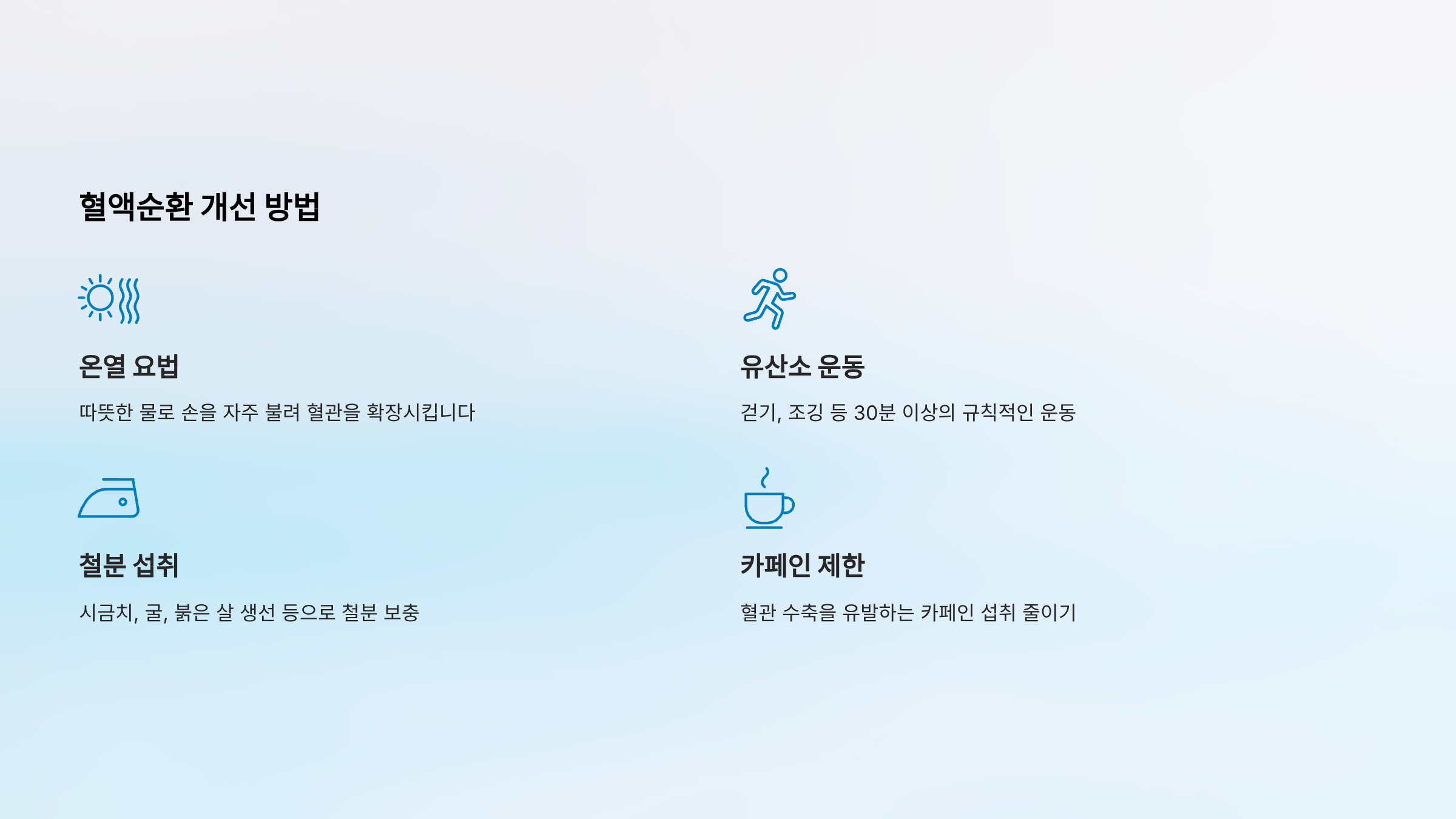 혈액순환 개선 방법

온열 요법

따뜻한 물로 손을 자주 불려 혈관을 확장시킵니다

철분 섭취

시금치, 굴, 붉은 살 생선 등으로 철분 보충

유산소 운동

걷기, 조깅 등 30분 이상의 규칙적인 운동

카페인 제한

혈관 수축을 유발하는 카페인 섭취 줄이기